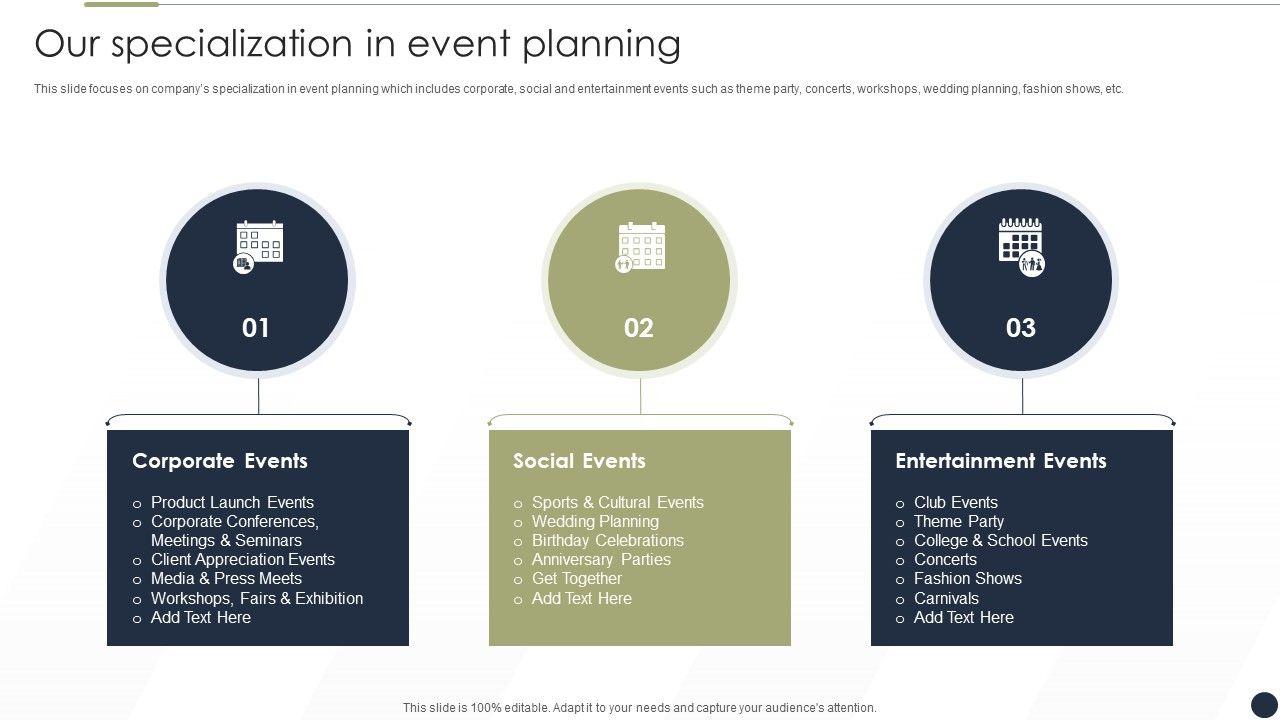 Our specialization in event planning

This slide focuses on company's specialization in event planning which includes corporate, social and entertainment events such as theme party, concerts, workshops, wedding planning, fashion shows, etc.

01

Corporate Events

o Product Launch Events
o Corporate Conferences, Meetings & Seminars
o Client Appreciation Events
o Media & Press Meets
o Workshops, Fairs & Exhibition
o Add Text Here

02

Social Events

o Sports & Cultural Events
o Wedding Planning
o Birthday Celebrations
o Anniversary Parties
o Get Together
o Add Text Here

03

Entertainment Events

o Club Events
o Theme Party
o College & School Events
o Concerts
o Fashion Shows
o Carnivals
o Add Text Here

This slide is 100% editable. Adapt it to your needs and capture your audience's attention.